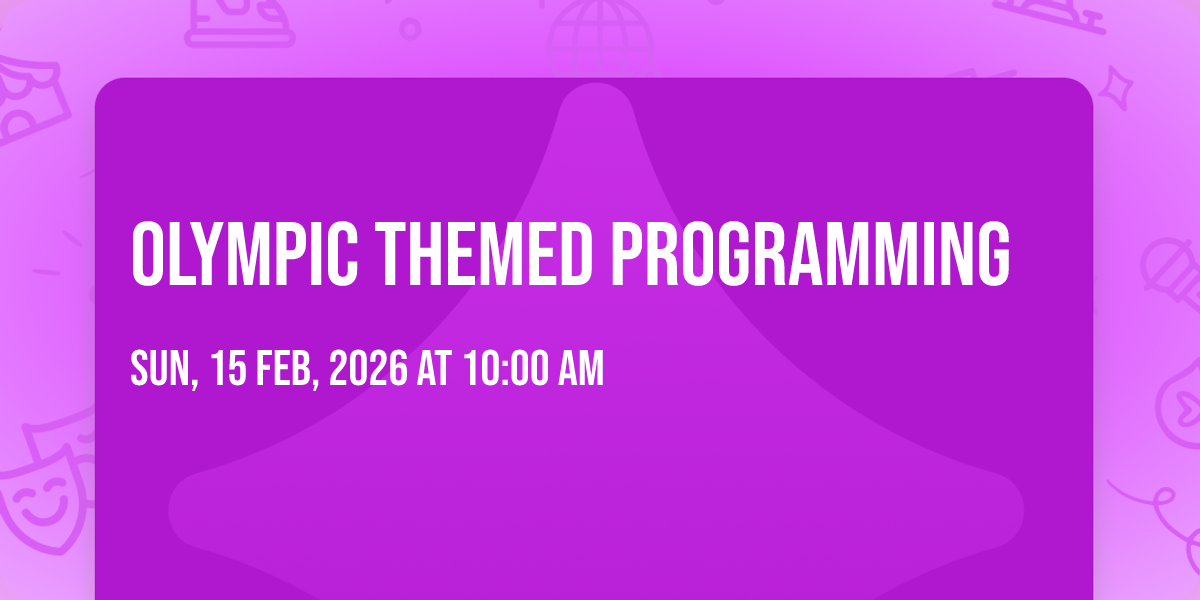 OLYMPIC THEMED PROGRAMMING

SUN, 15 FEB, 2026 AT 10:00 AM